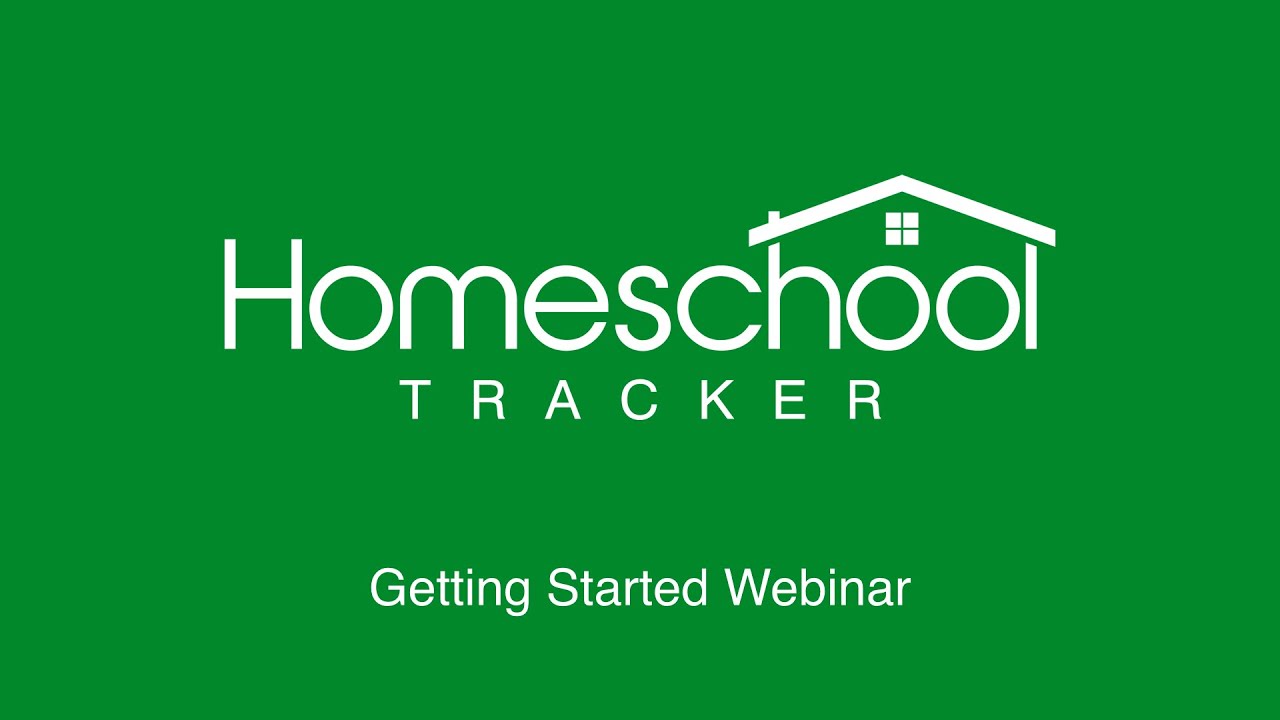 Homeschool
TRACKER

Getting Started Webinar